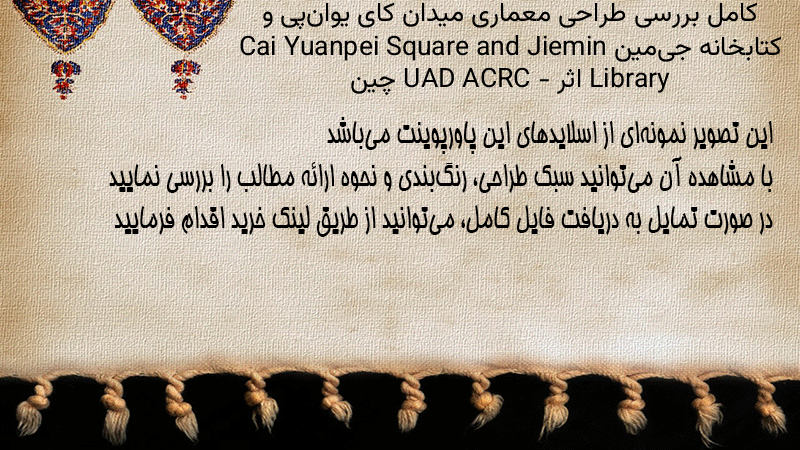 کامل بررسی طراحی معماری میدان کای یوان‌پی و کتابخانه جی‌مین Cai Yuanpei Square and Jiemin Library اثر UAD ACRC – چین

این تصویر نمونه‌ای از اسلایدهای این پاورپوینت می‌باشد
با مشاهده آن می‌توانید سبک طراحی، رنگ‌بندی و نحوه ارائه مطالب را بررسی نمایید
در صورت تمایل به دریافت فایل کامل، می‌توانید از طریق لینک خرید اقدام فرمایید